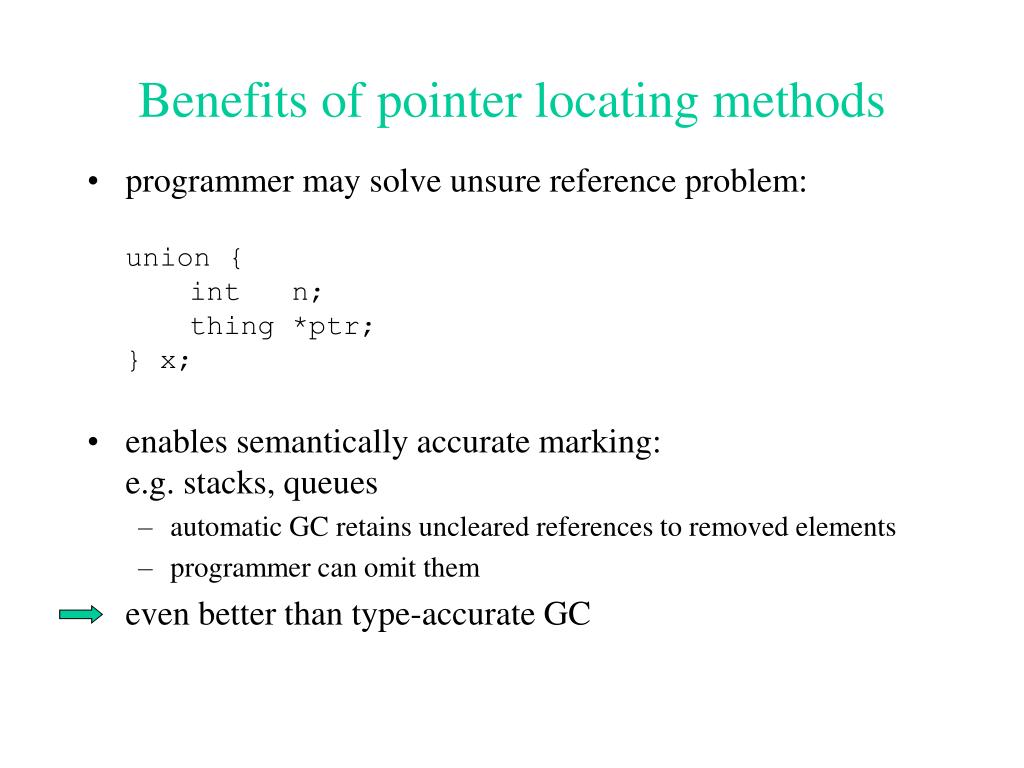 Benefits of pointer locating methods

• programmer may solve unsure reference problem:

union {
    int   n;
    thing *ptr;
} x;

• enables semantically accurate marking:
e.g. stacks, queues

– automatic GC retains uncleared references to removed elements

– programmer can omit them

even better than type-accurate GC